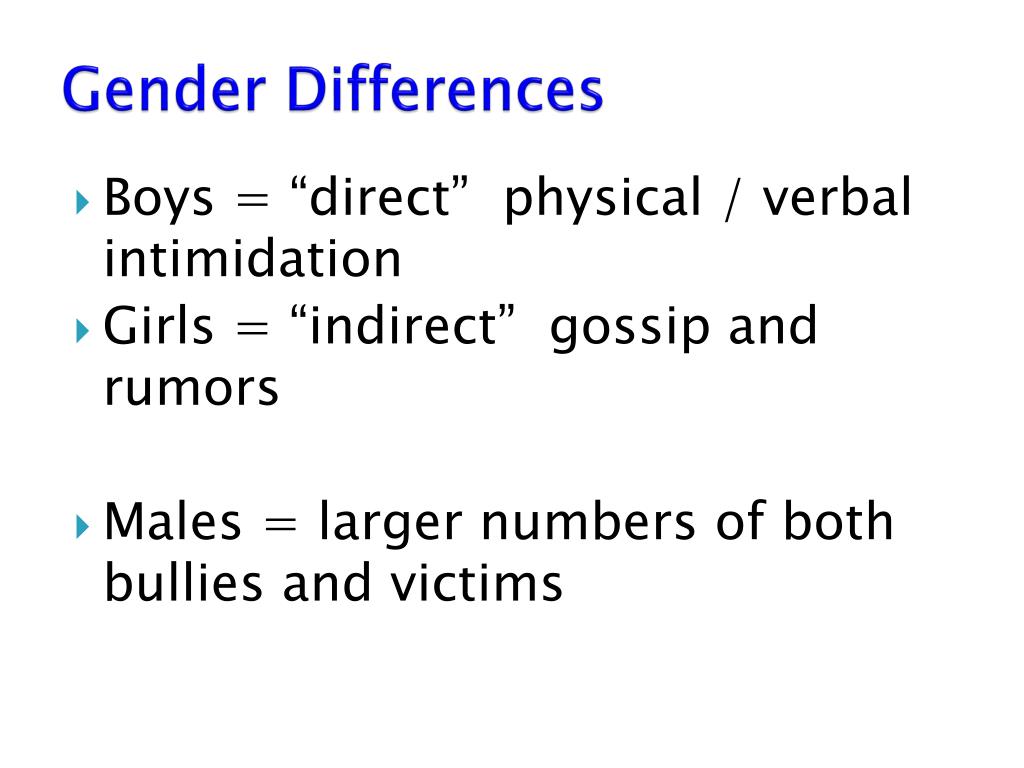 Gender Differences

Boys = “direct” physical / verbal intimidation

Girls = “indirect” gossip and rumors

Males = larger numbers of both bullies and victims